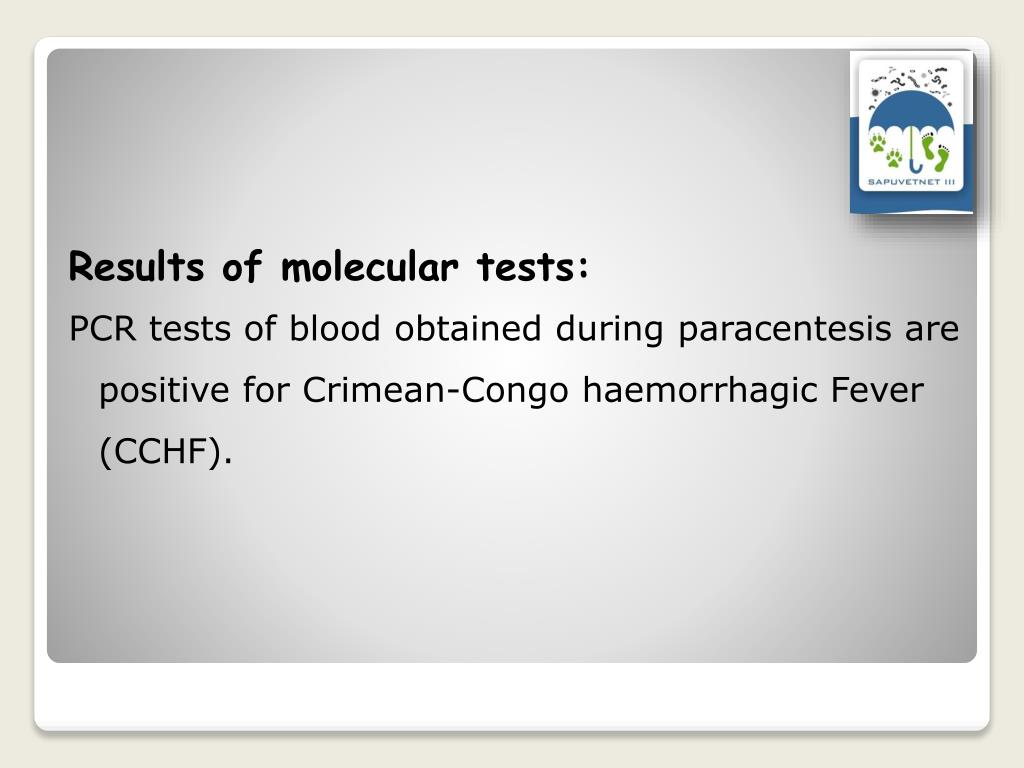 SAPUVETNET III

Results of molecular tests:

PCR tests of blood obtained during paracentesis are positive for Crimean-Congo haemorrhagic Fever (CCHF).